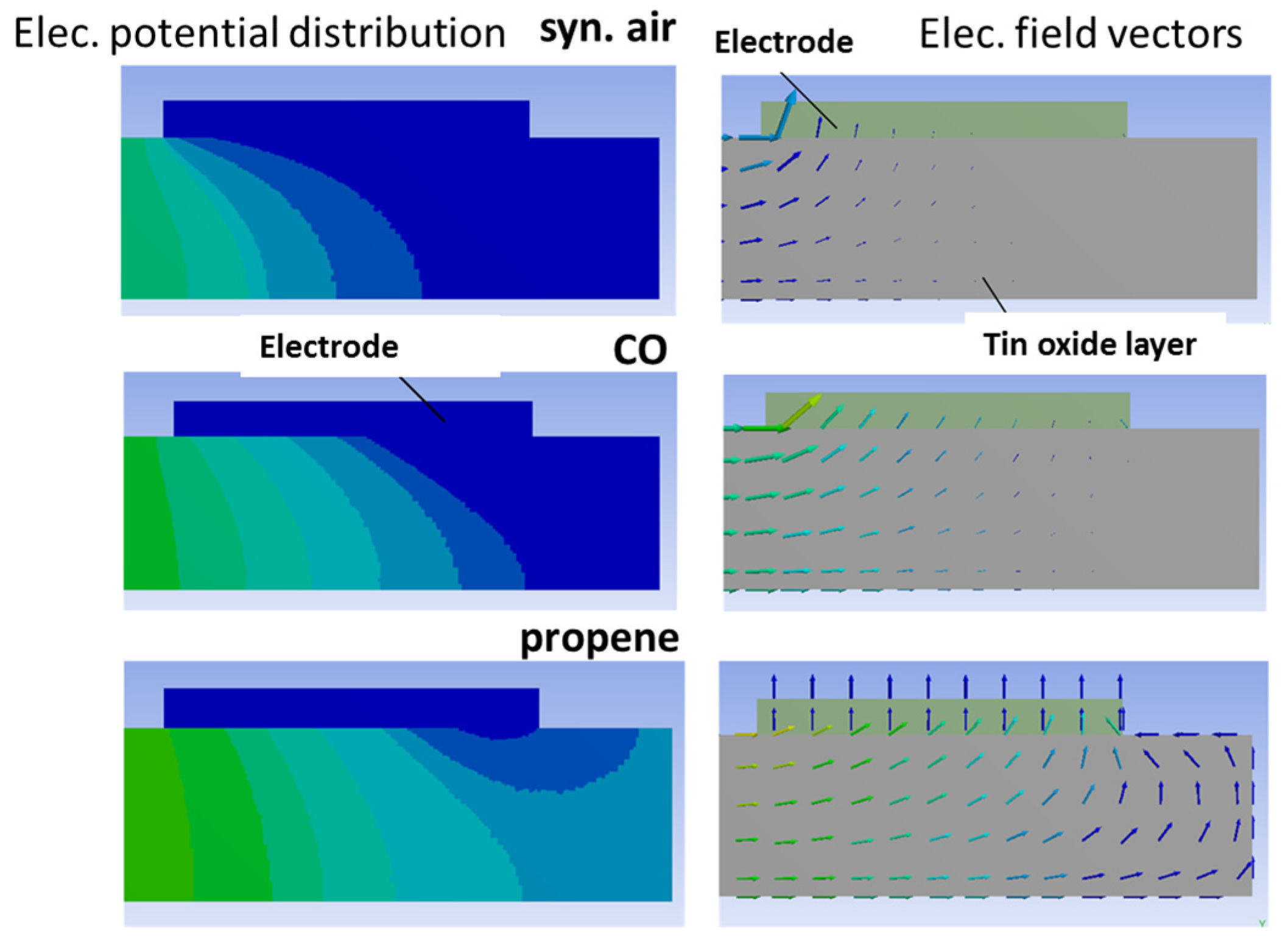 Elec. potential distribution syn. air

Electrode

Elec. field vectors

Electrode

CO

Tin oxide layer

propene